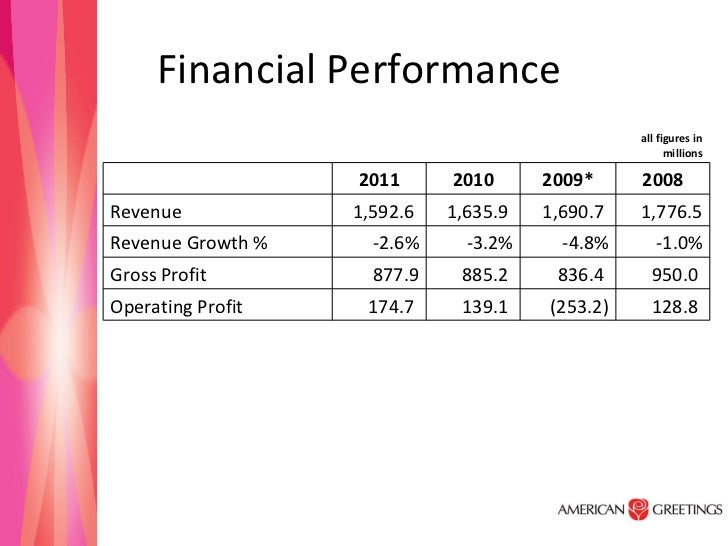 Financial Performance

all figures in millions

| | 2011 | 2010 | 2009* | 2008 |
|---|---|---|---|---|
| Revenue | 1,592.6 | 1,635.9 | 1,690.7 | 1,776.5 |
| Revenue Growth % | -2.6% | -3.2% | -4.8% | -1.0% |
| Gross Profit | 877.9 | 885.2 | 836.4 | 950.0 |
| Operating Profit | 174.7 | 139.1 | (253.2) | 128.8 |

AMERICAN GREETINGS